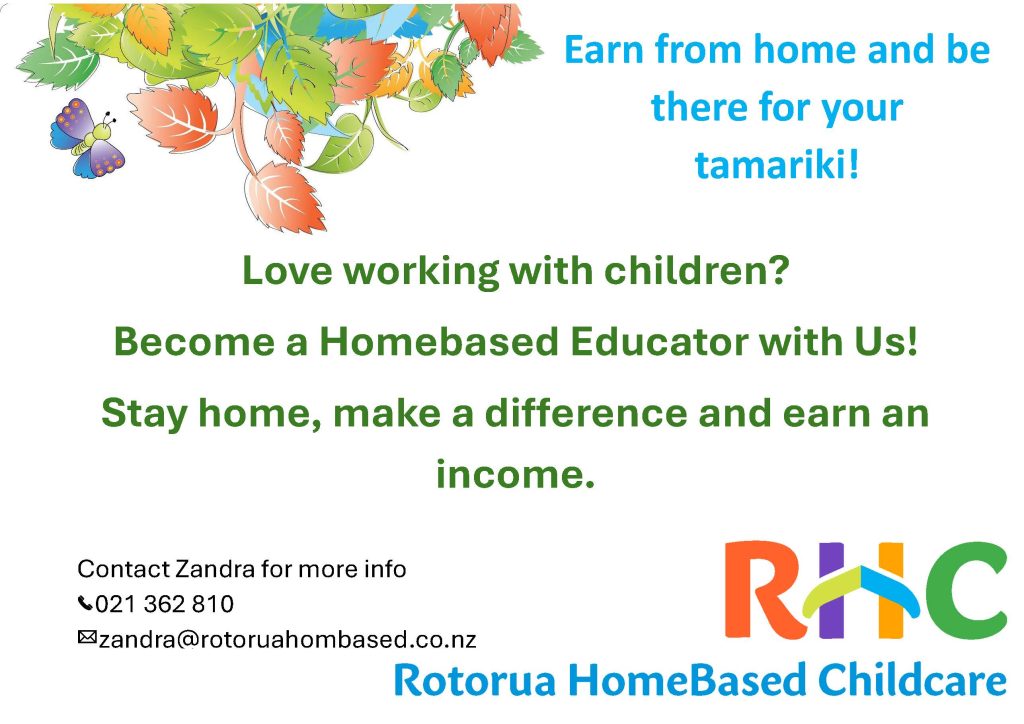 Earn from home and be there for your tamariki!

Love working with children?

Become a Homebased Educator with Us!

Stay home, make a difference and earn an income.

Contact Zandra for more info
021 362 810
zandra@rotoruahombased.co.nz

RHC
Rotorua HomeBased Childcare